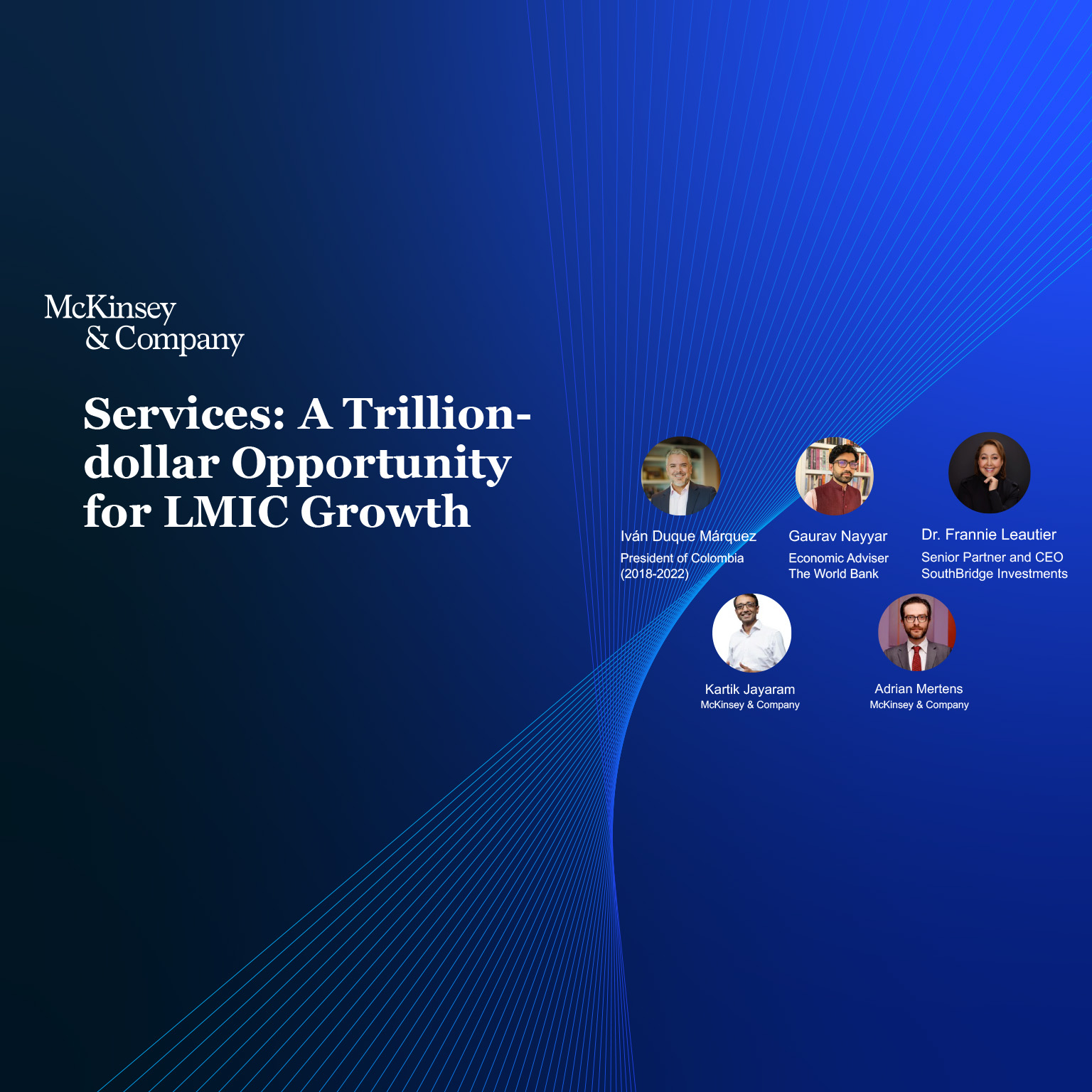 McKinsey
& Company

Services: A Trillion-dollar Opportunity for LMIC Growth

Iván Duque Márquez
President of Colombia (2018-2022)

Gaurav Nayyar
Economic Adviser
The World Bank

Dr. Frannie Leautier
Senior Partner and CEO
SouthBridge Investments

Kartik Jayaram
McKinsey & Company

Adrian Mertens
McKinsey & Company